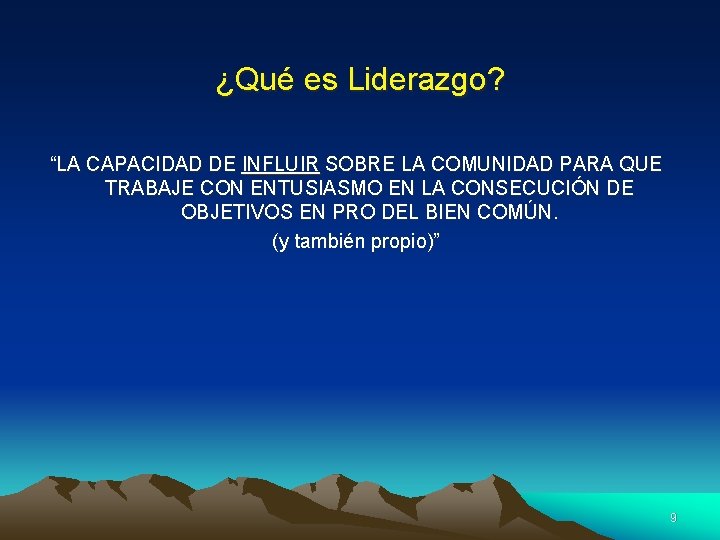 ¿Qué es Liderazgo?

“LA CAPACIDAD DE INFLUIR SOBRE LA COMUNIDAD PARA QUE TRABAJE CON ENTUSIASMO EN LA CONSECUCIÓN DE OBJETIVOS EN PRO DEL BIEN COMÚN.

(y también propio)”

9